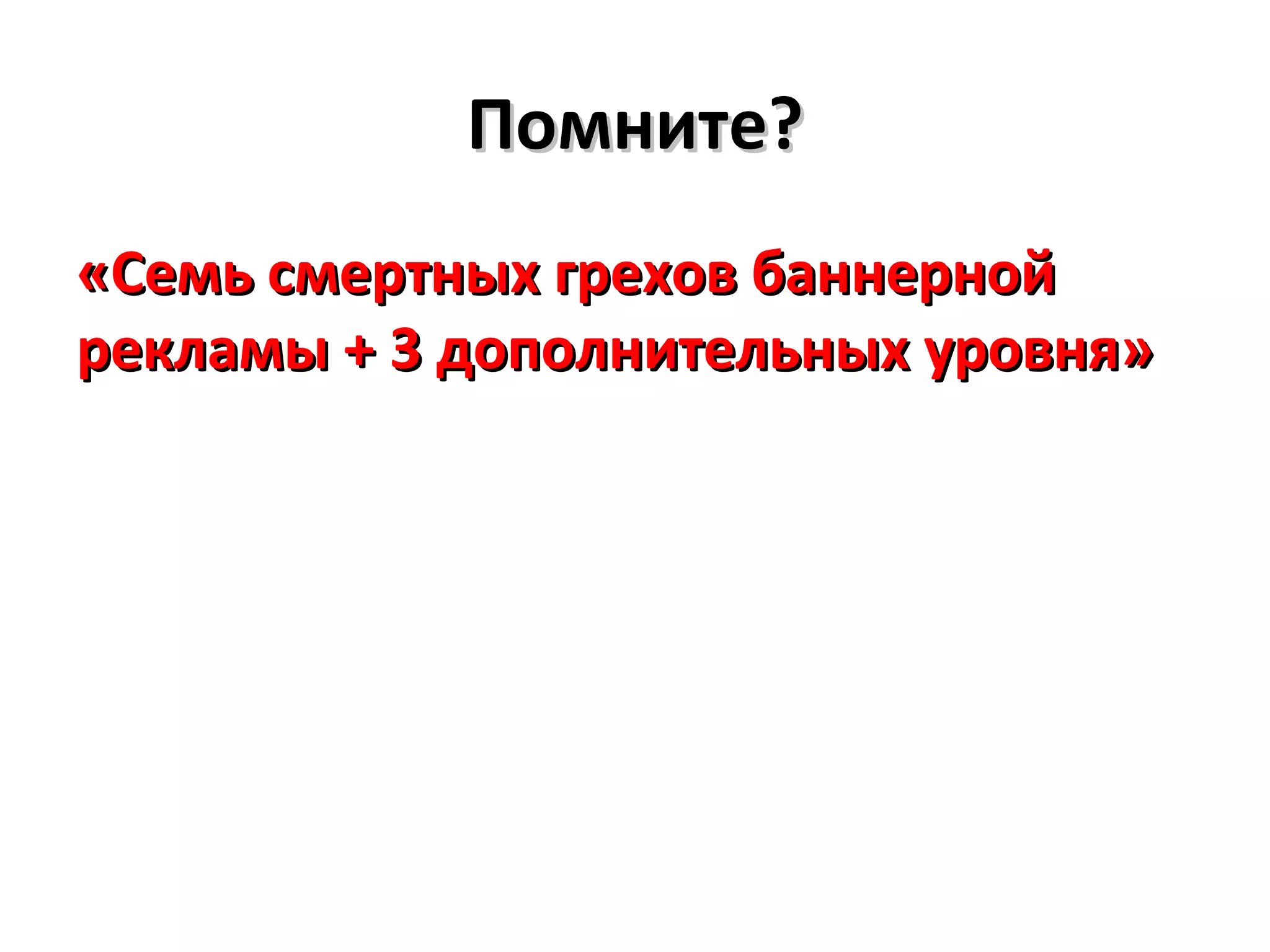 Помните?

«Семь смертных грехов баннерной рекламы + 3 дополнительных уровня»